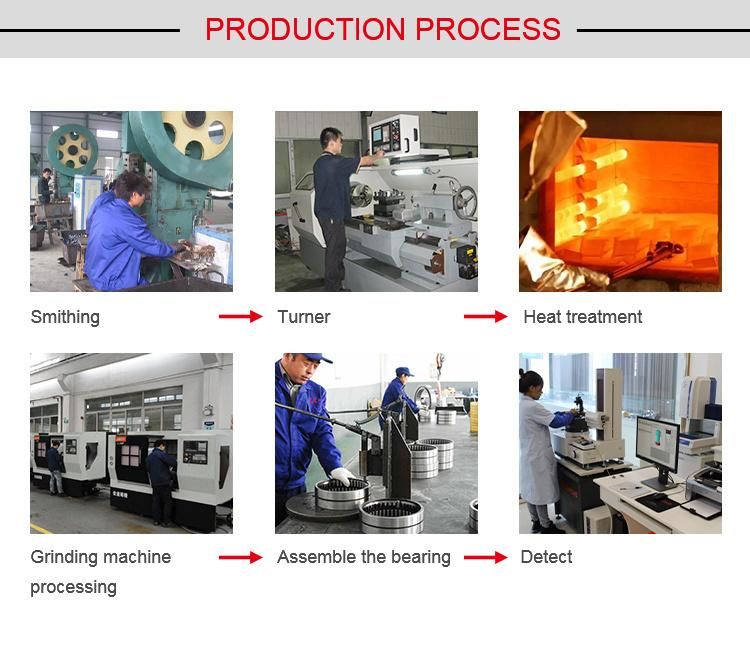 PRODUCTION PROCESS

Smithing

Turner

Heat treatment

Grinding machine processing

Assemble the bearing

Detect